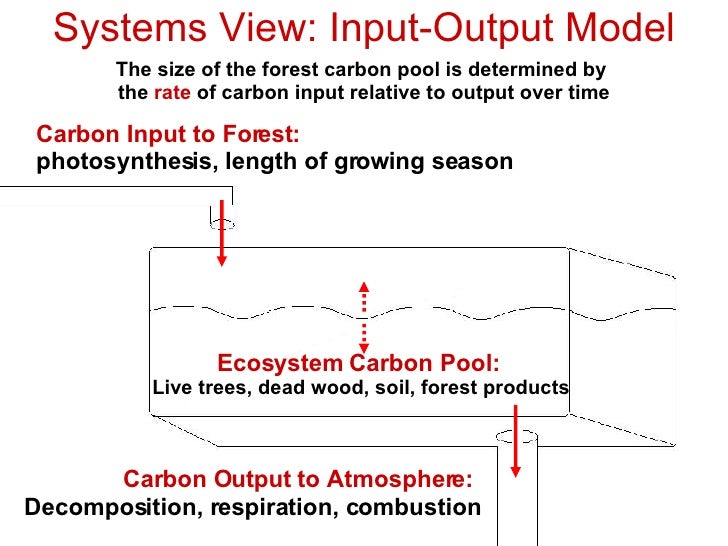 Systems View: Input-Output Model

The size of the forest carbon pool is determined by the rate of carbon input relative to output over time

Carbon Input to Forest:
photosynthesis, length of growing season

Ecosystem Carbon Pool:
Live trees, dead wood, soil, forest products

Carbon Output to Atmosphere:
Decomposition, respiration, combustion